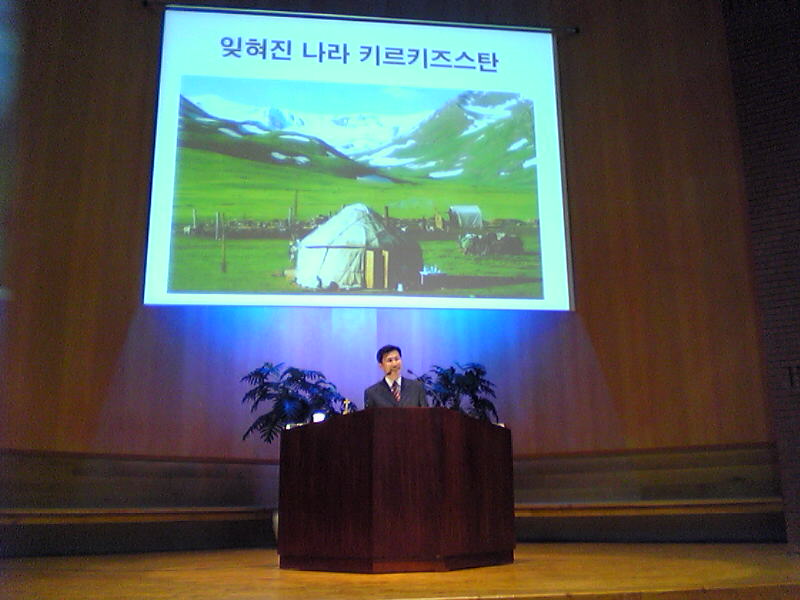 잊혀진 나라 키르키즈스탄